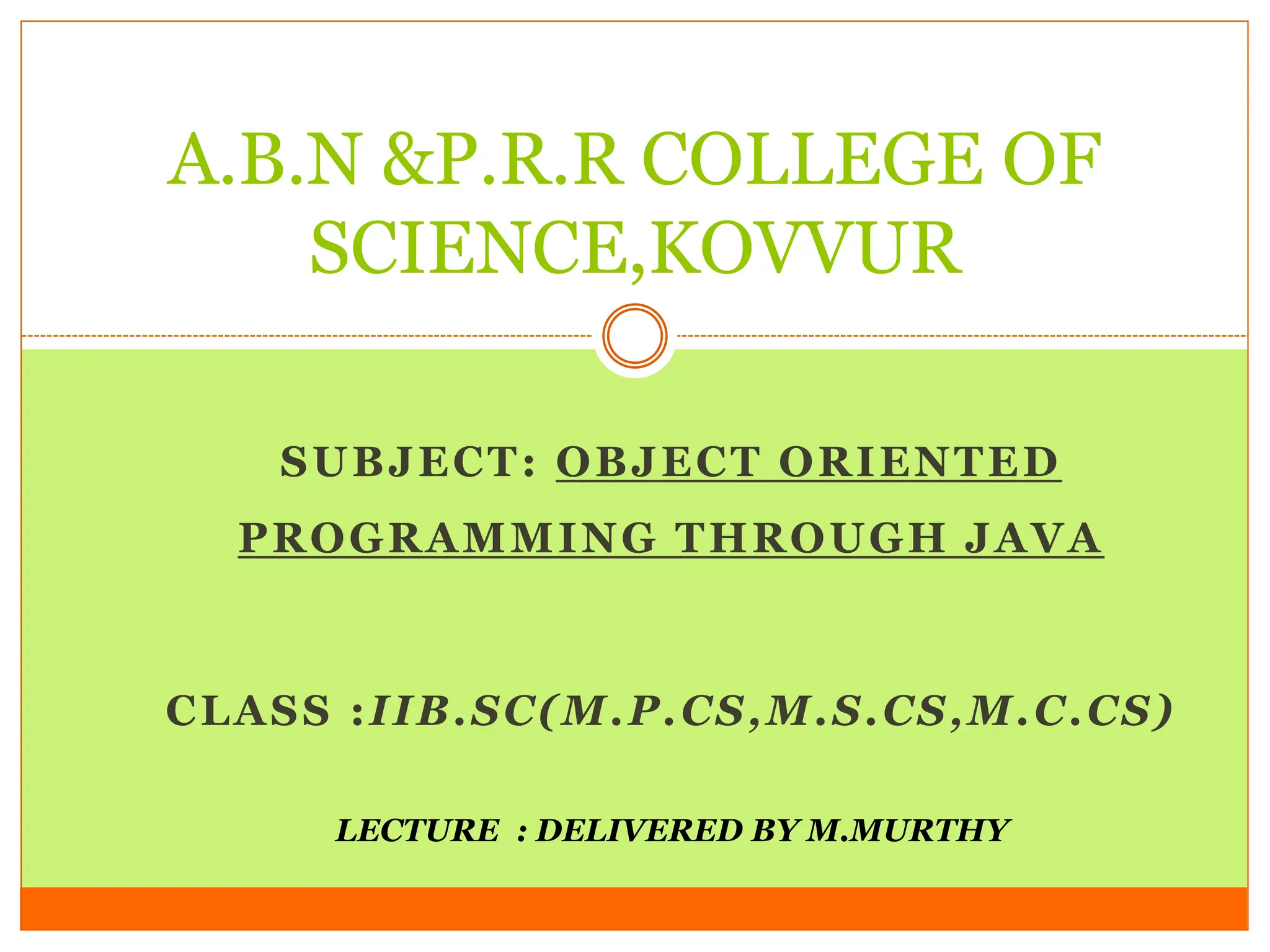 A.B.N &P.R.R COLLEGE OF SCIENCE,KOVVUR

SUBJECT: OBJECT ORIENTED PROGRAMMING THROUGH JAVA

CLASS :IIB.SC(M.P.CS,M.S.CS,M.C.CS)

LECTURE : DELIVERED BY M.MURTHY